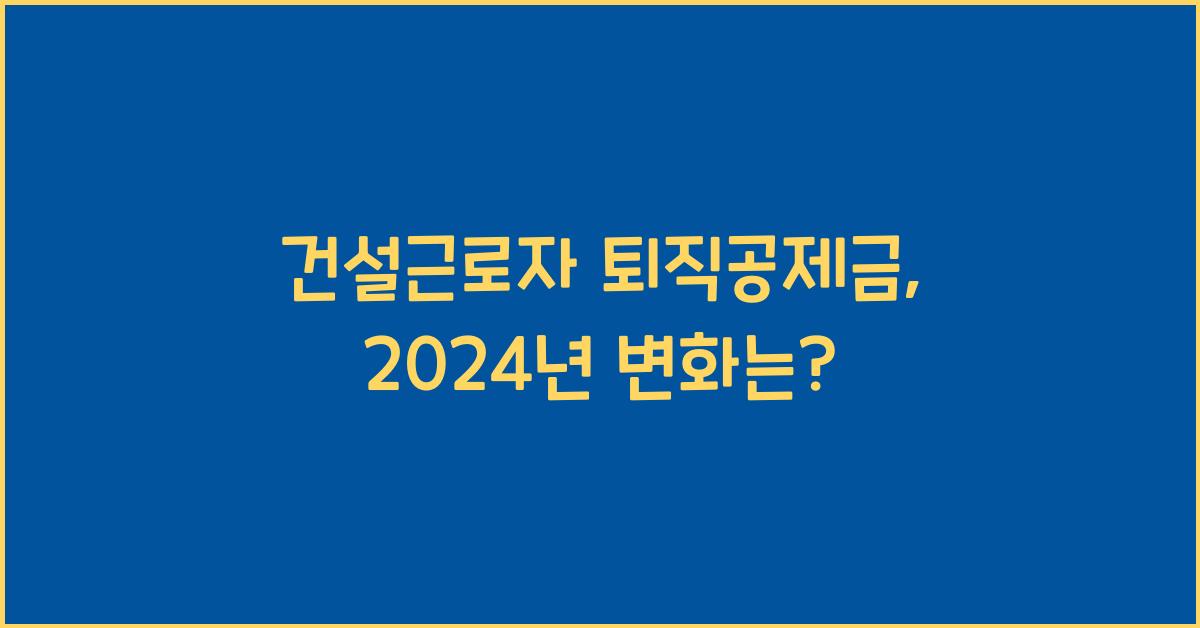 건설근로자 퇴직공제금,
2024년 변화는?